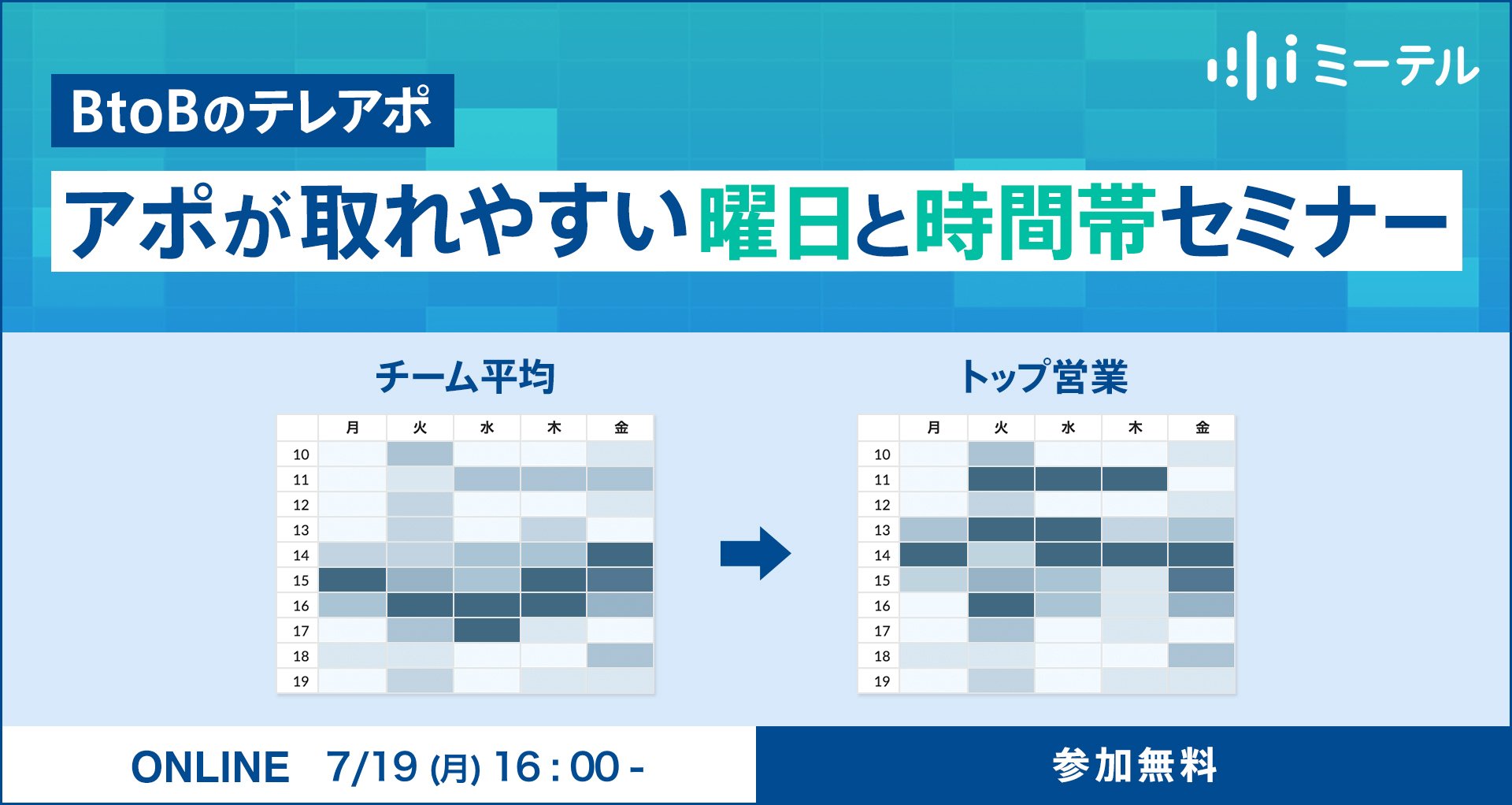 ミーテル

BtoBのテレアポ

アポが取れやすい曜日と時間帯セミナー

チーム平均

| | 月 | 火 | 水 | 木 | 金 |
|---|---|---|---|---|---|
| 10 | | | | | |
| 11 | | | | | |
| 12 | | | | | |
| 13 | | | | | |
| 14 | | | | | |
| 15 | | | | | |
| 16 | | | | | |
| 17 | | | | | |
| 18 | | | | | |
| 19 | | | | | |

トップ営業

| | 月 | 火 | 水 | 木 | 金 |
|---|---|---|---|---|---|
| 10 | | | | | |
| 11 | | | | | |
| 12 | | | | | |
| 13 | | | | | |
| 14 | | | | | |
| 15 | | | | | |
| 16 | | | | | |
| 17 | | | | | |
| 18 | | | | | |
| 19 | | | | | |

ONLINE 7/19 (月) 16:00 -

参加無料